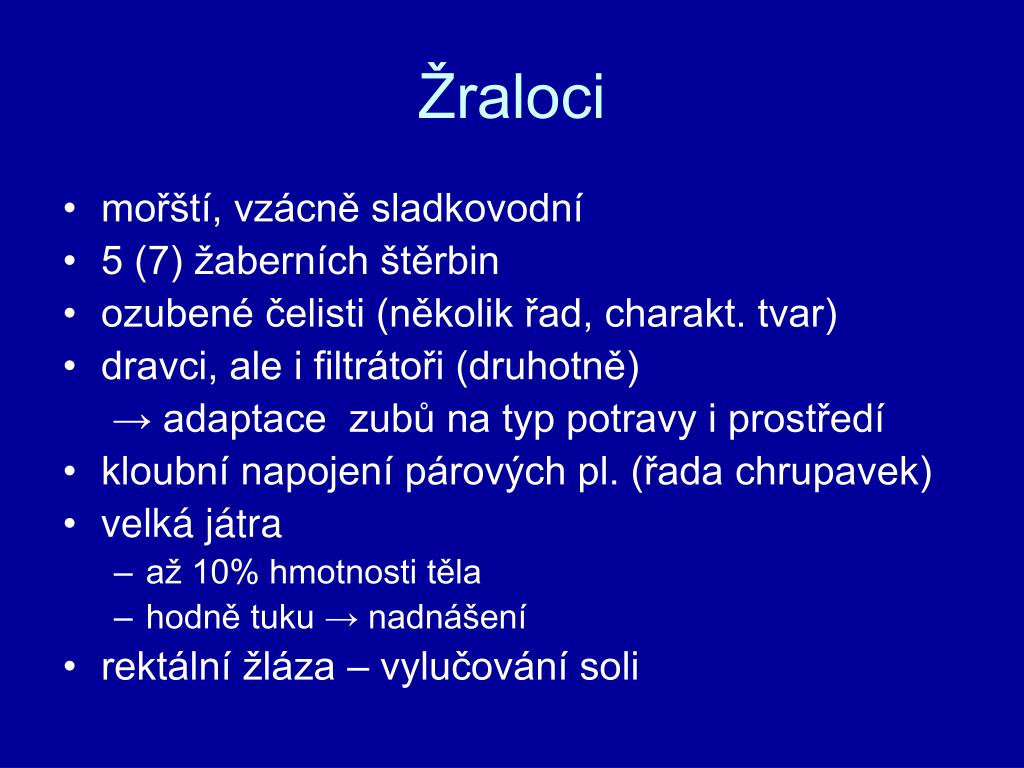 Žraloci

• mořští, vzácně sladkovodní
• 5 (7) žaberních štěrbin
• ozubené čelisti (několik řad, charakt. tvar)
• dravci, ale i filtrátoři (druhotně)
→ adaptace zubů na typ potravy i prostředí
• kloubní napojení párových pl. (řada chrupavek)
• velká játra
– až 10% hmotnosti těla
– hodně tuku → nadnášení
• rektální žláza – vylučování soli